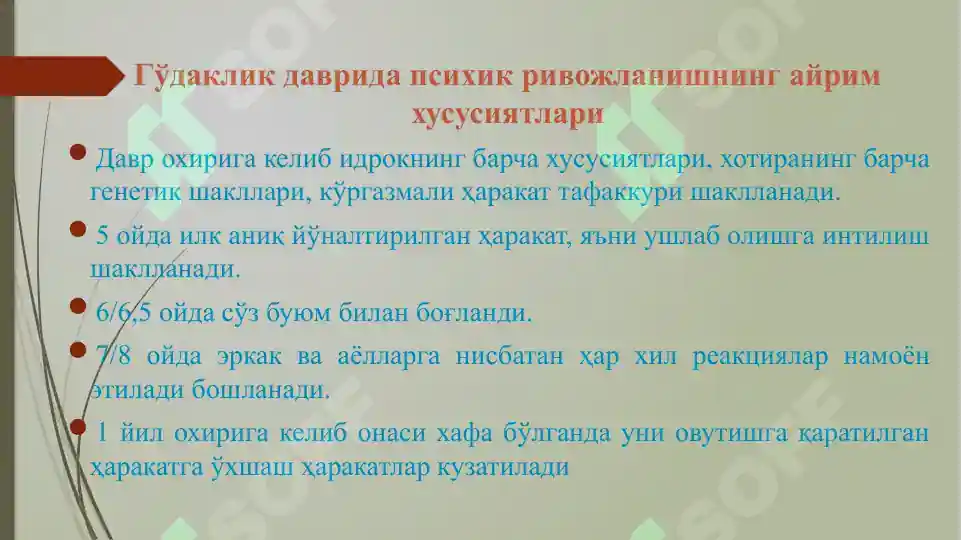 Гўдаклик даврида психик ривожланишнинг айрим хусусиятлари

Давр охирига келиб идрокнинг барча хусусиятлари, хотиранинг барча генетик шакллари, кўргазмали ҳаракат тафаккури шаклланади.

5 ойда илк аниқ йўналтирилган ҳаракат, яъни ушлаб олишга интилиш шаклланади.

6/6,5 ойда сўз буюм билан боғланди.

7/8 ойда эркак ва аёлларга нисбатан ҳар хил реакциялар намоён этилади бошланади.

1 йил охирига келиб онаси хафа бўлганда уни овутишга қаратилган ҳаракатга ўхшаш ҳаракатлар кузатилади